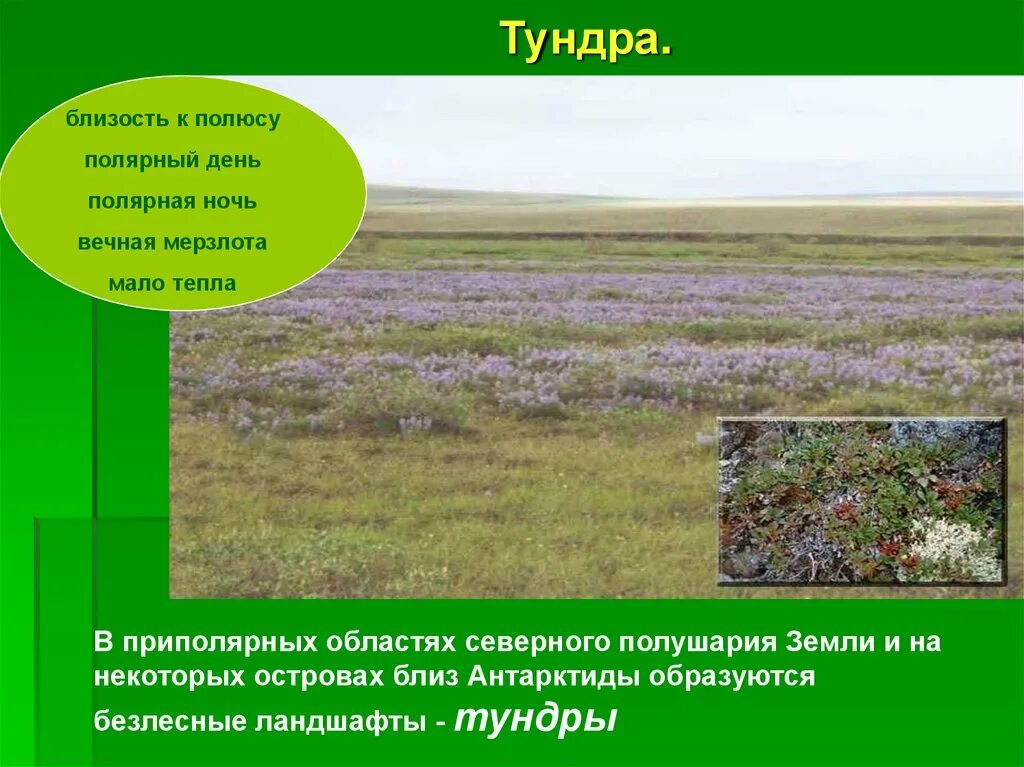 Тундра.

близость к полюсу
полярный день
полярная ночь
вечная мерзлота
мало тепла

В приполярных областях северного полушария Земли и на некоторых островах близ Антарктиды образуются безлесные ландшафты - тундры